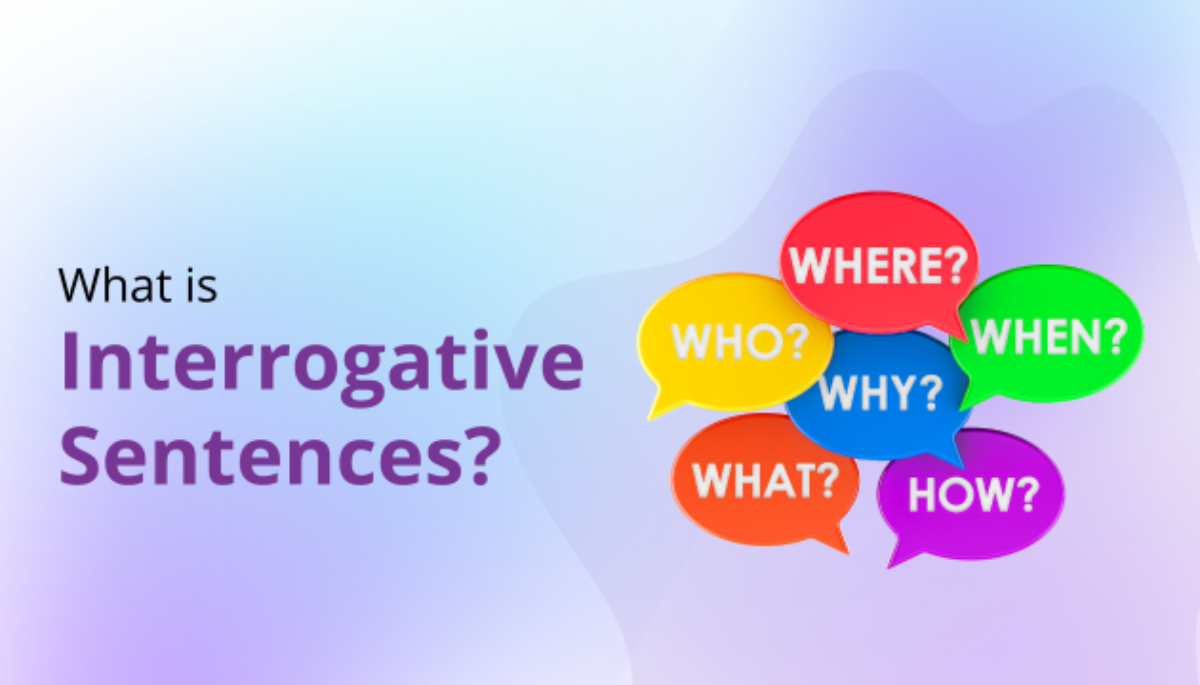 What is Interrogative Sentences?

WHERE?
WHO?
WHEN?
WHY?
WHAT?
HOW?